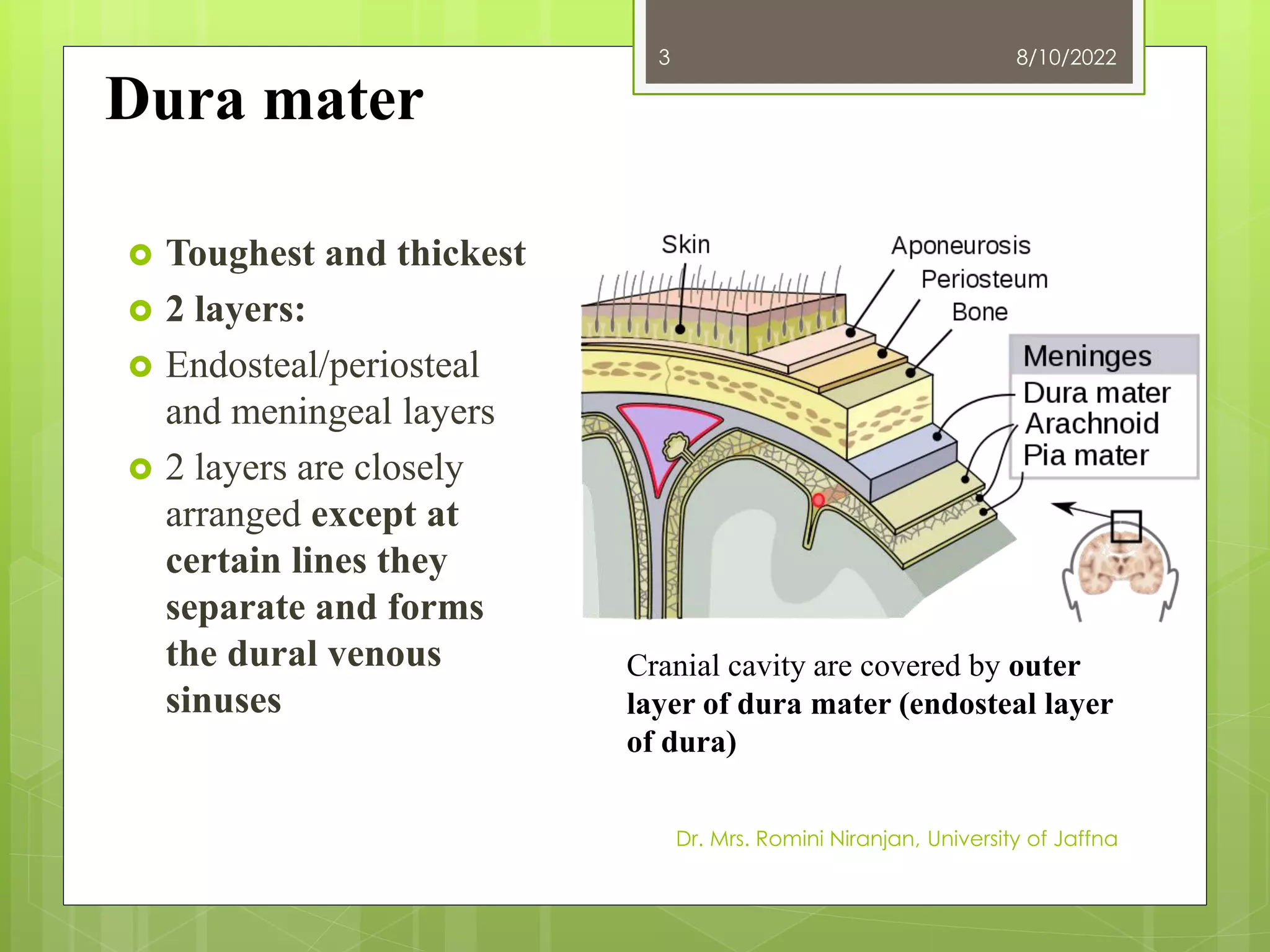 3

8/10/2022

Dura mater

Toughest and thickest

2 layers:

Endosteal/periosteal and meningeal layers

2 layers are closely arranged except at certain lines they separate and forms the dural venous sinuses

Skin

Aponeurosis

Periosteum

Bone

Meninges

Dura mater

Arachnoid

Pia mater

Cranial cavity are covered by outer layer of dura mater (endosteal layer of dura)

Dr. Mrs. Romini Niranjan, University of Jaffna